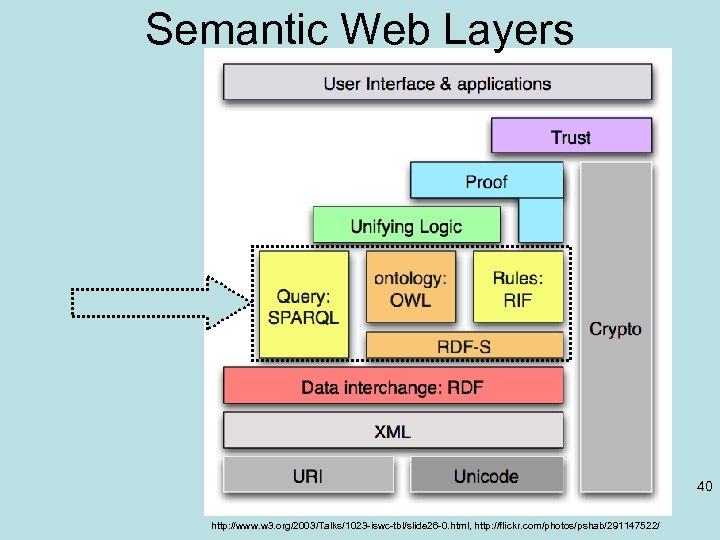 Semantic Web Layers

User Interface & applications

Trust

Proof

Unifying Logic

Query: SPARQL

ontology: OWL

Rules: RIF

RDF-S

Crypto

Data interchange: RDF

XML

URI

Unicode

40

http://www.w3.org/2003/Talks/1023-iswc-tbl/slide26-0.html, http://flickr.com/photos/pshab/291147522/